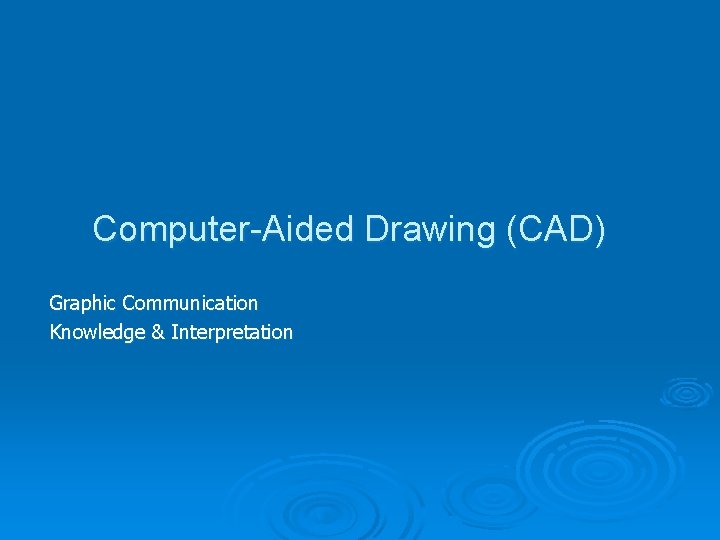 Computer-Aided Drawing (CAD)

Graphic Communication
Knowledge & Interpretation